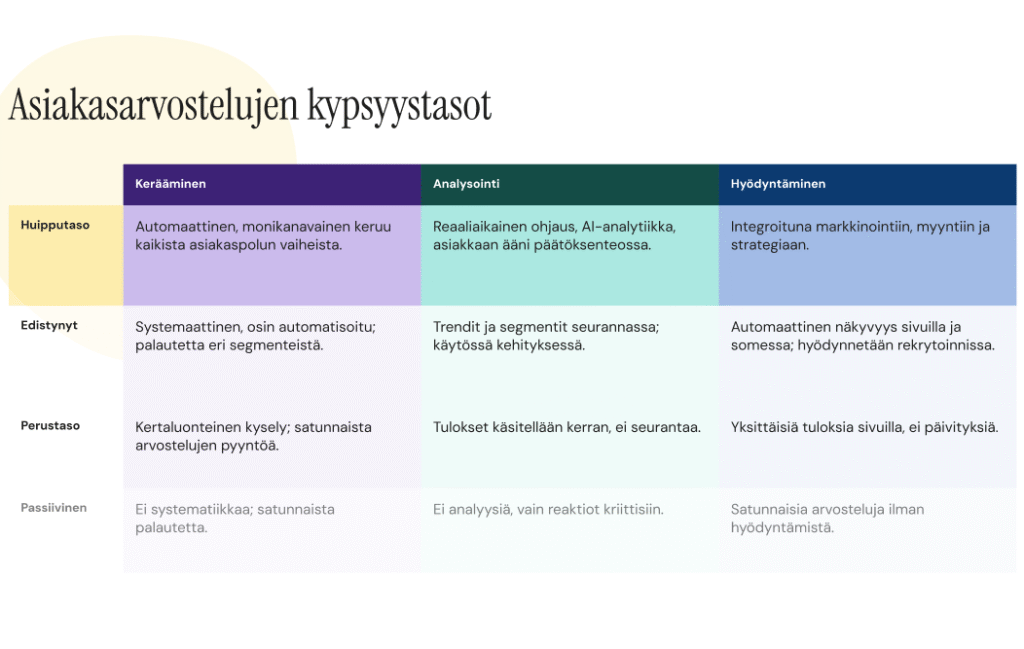 Asiakasarvostelujen kypsyystasot

| | Kerääminen | Analysointi | Hyödyntäminen |
|---|---|---|---|
| Huipputaso | Automaattinen, monikanavainen keruu kaikista asiakaspolun vaiheista. | Reaaliaikainen ohjaus, AI-analytiikka, asiakkaan ääni päätöksenteossa. | Integroituna markkinointiin, myyntiin ja strategiaan. |
| Edistynyt | Systemaattinen, osin automatisoitu; palautetta eri segmenteistä. | Trendit ja segmentit seurannassa; käytössä kehityksessä. | Automaattinen näkyvyys sivuilla ja somessa; hyödynnetään rekrytoinnissa. |
| Perustaso | Kertaluonteinen kysely; satunnaista arvostelujen pyyntöä. | Tulokset käsitellään kerran, ei seurantaa. | Yksittäisiä tuloksia sivuilla, ei päivityksiä. |
| Passiivinen | Ei systematiikkaa; satunnaista palautetta. | Ei analyysiä, vain reaktiot kriittisiin. | Satunnaisia arvosteluja ilman hyödyntämistä. |